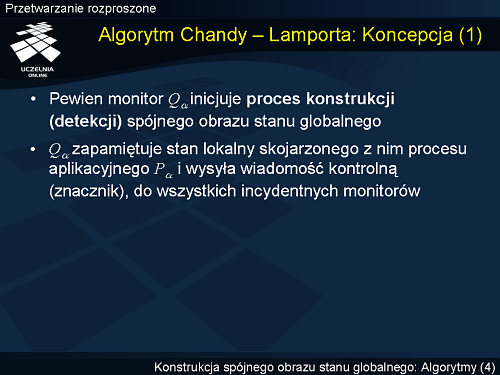 Przetwarzanie rozproszone

UCZELNIA ONLINE

Algorytm Chandy – Lamporta: Koncepcja (1)

• Pewien monitor $Q_\alpha$ inicjuje **proces konstrukcji (detekcji)** spójnego obrazu stanu globalnego

• $Q_\alpha$ zapamiętuje stan lokalny skojarzonego z nim procesu aplikacyjnego $P_\alpha$ i wysyła wiadomość kontrolną (znacznik), do wszystkich incydentnych monitorów

Konstrukcja spójnego obrazu stanu globalnego: Algorytmy (4)